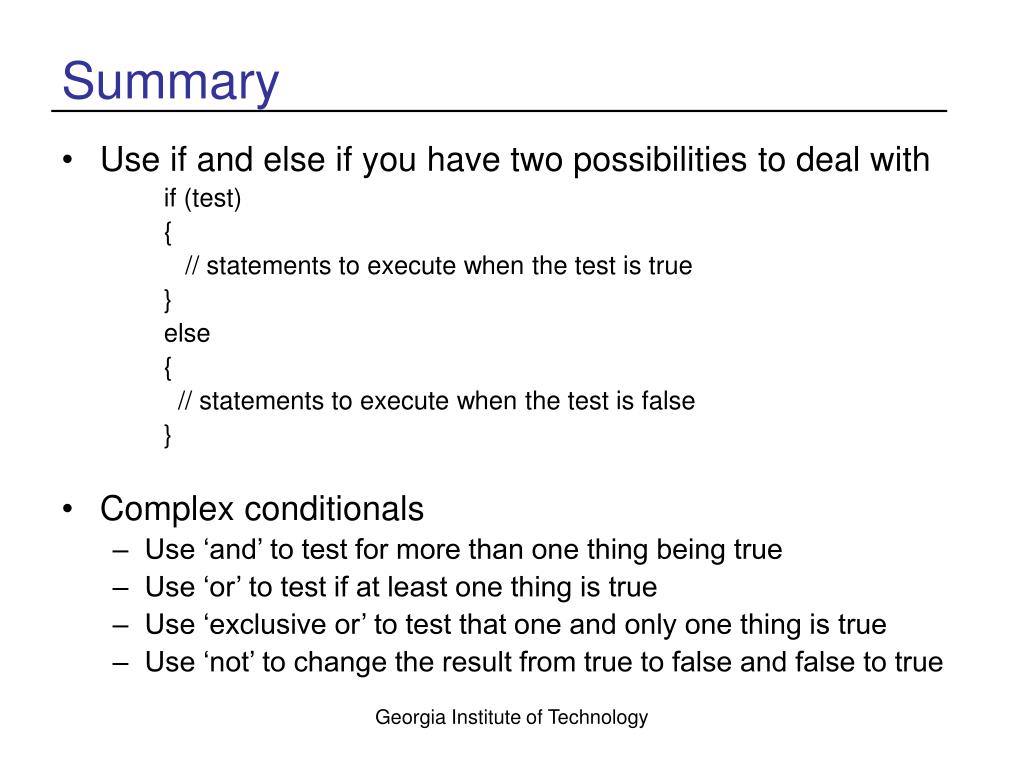 Summary

• Use if and else if you have two possibilities to deal with

if (test)
{
// statements to execute when the test is true
}
else
{
// statements to execute when the test is false
}

• Complex conditionals
– Use ‘and’ to test for more than one thing being true
– Use ‘or’ to test if at least one thing is true
– Use ‘exclusive or’ to test that one and only one thing is true
– Use ‘not’ to change the result from true to false and false to true

Georgia Institute of Technology